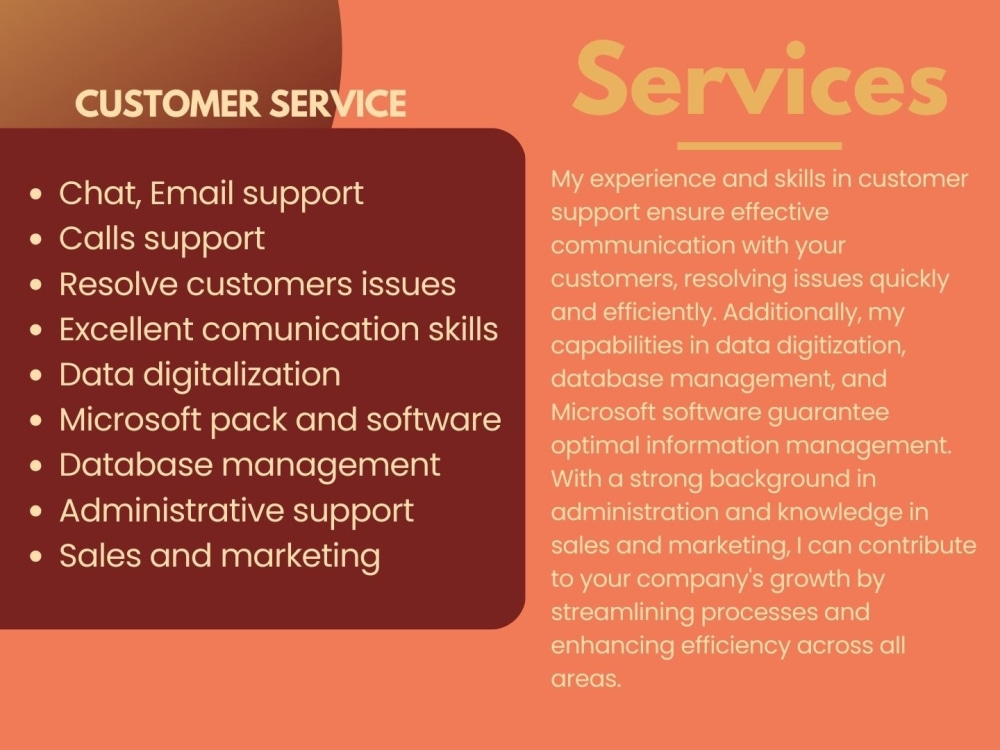 CUSTOMER SERVICE

- Chat, Email support
- Calls support
- Resolve customers issues
- Excellent comunication skills
- Data digitalization
- Microsoft pack and software
- Database management
- Administrative support
- Sales and marketing

Services

My experience and skills in customer support ensure effective communication with your customers, resolving issues quickly and efficiently. Additionally, my capabilities in data digitization, database management, and Microsoft software guarantee optimal information management. With a strong background in administration and knowledge in sales and marketing, I can contribute to your company's growth by streamlining processes and enhancing efficiency across all areas.